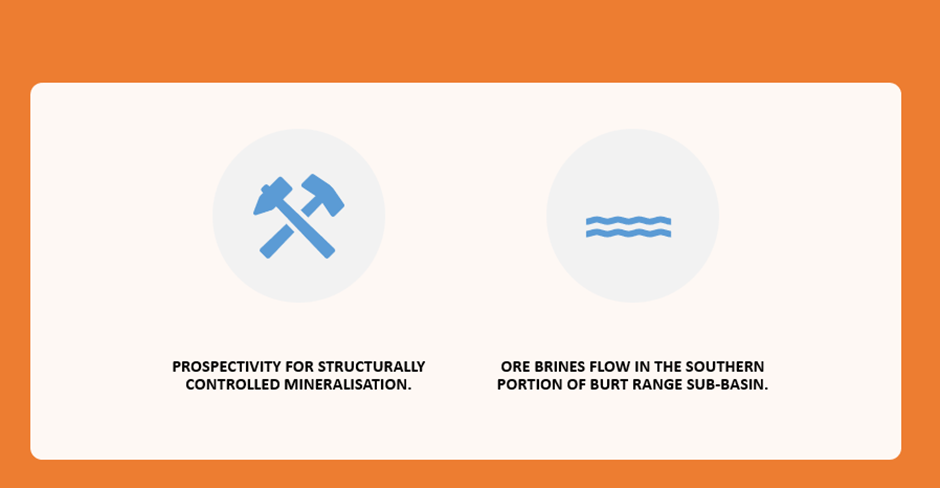 PROSPECTIVITY FOR STRUCTURALLY CONTROLLED MINERALISATION.

ORE BRINES FLOW IN THE SOUTHERN PORTION OF BURT RANGE SUB-BASIN.